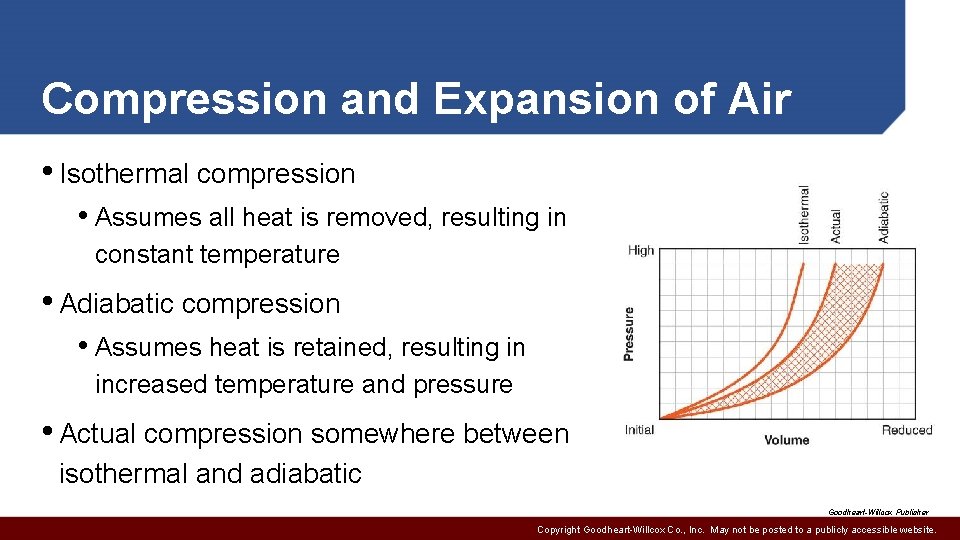 Compression and Expansion of Air

• Isothermal compression
  • Assumes all heat is removed, resulting in constant temperature
• Adiabatic compression
  • Assumes heat is retained, resulting in increased temperature and pressure
• Actual compression somewhere between isothermal and adiabatic

Isothermal
Actual
Adiabatic
High
Pressure
Initial
Volume
Reduced

Goodheart-Willcox Publisher

Copyright Goodheart-Willcox Co., Inc. May not be posted to a publicly accessible website.